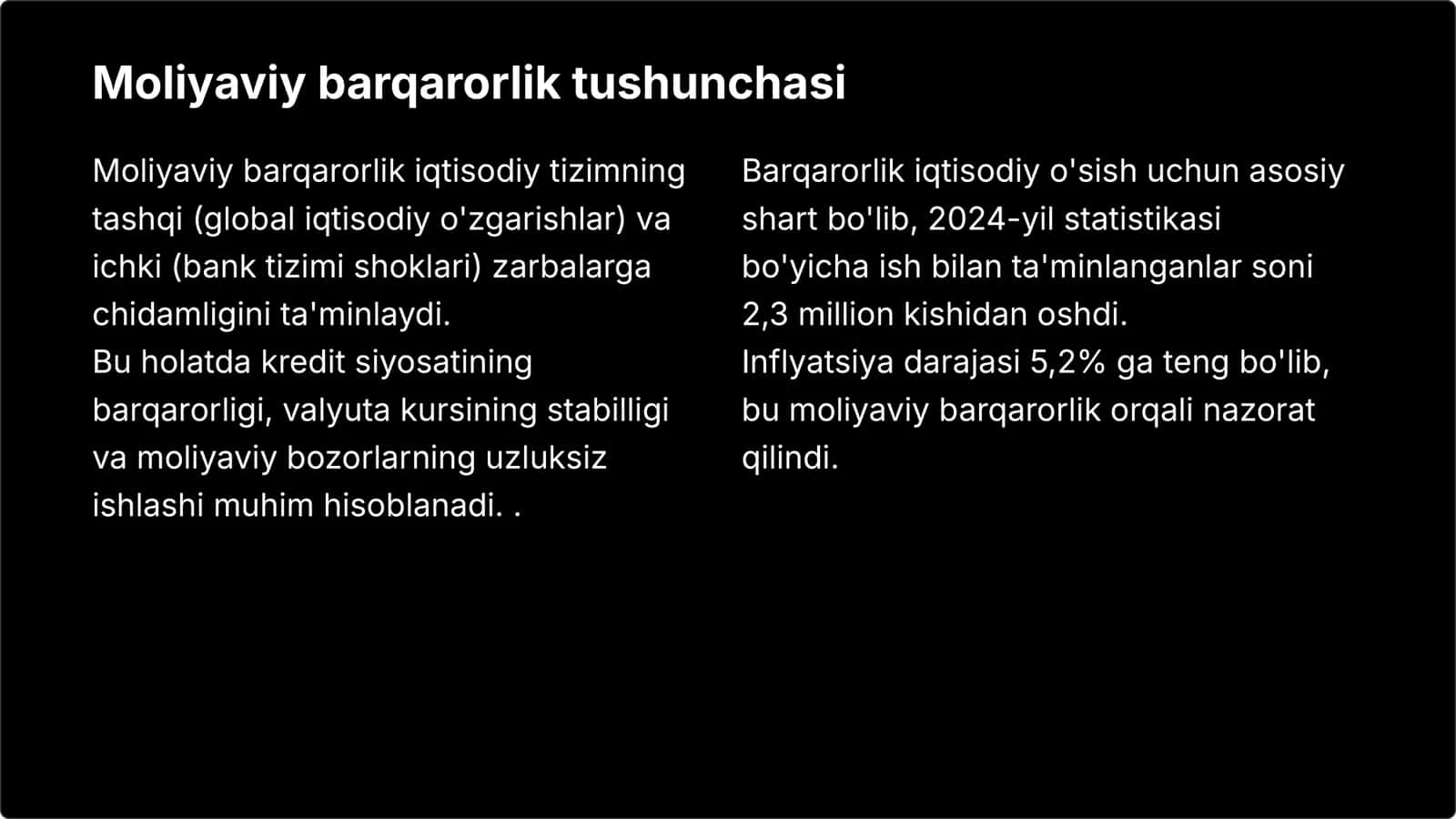 Moliyaviy barqarorlik tushunchasi

Moliyaviy barqarorlik iqtisodiy tizimning tashqi (global iqtisodiy o'zgarishlar) va ichki (bank tizimi shoklari) zarbalarga chidamligini ta'minlaydi.
Bu holatda kredit siyosatining barqarorligi, valyuta kursining stabilligi va moliyaviy bozorlarning uzluksiz ishlashi muhim hisoblanadi. .

Barqarorlik iqtisodiy o'sish uchun asosiy shart bo'lib, 2024-yil statistikasi bo'yicha ish bilan ta'minlanganlar soni 2,3 million kishidan oshdi.
Inflyatsiya darajasi 5,2% ga teng bo'lib, bu moliyaviy barqarorlik orqali nazorat qilindi.